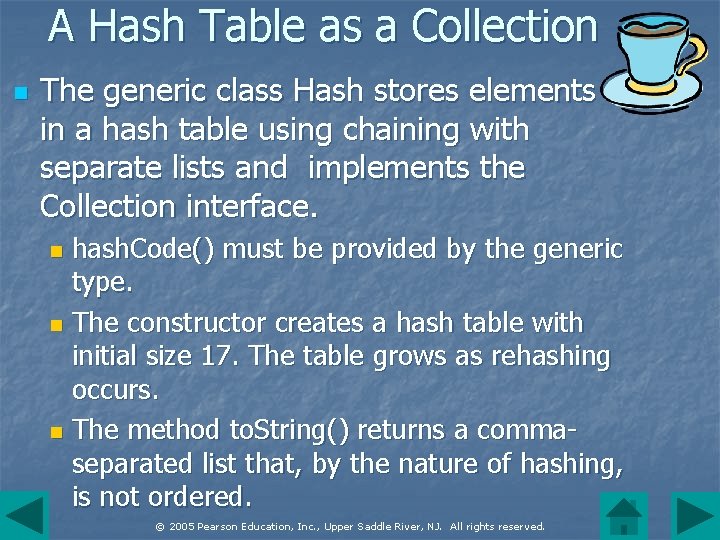 A Hash Table as a Collection

The generic class Hash stores elements in a hash table using chaining with separate lists and implements the Collection interface.

hashCode() must be provided by the generic type.

The constructor creates a hash table with initial size 17. The table grows as rehashing occurs.

The method toString() returns a comma-separated list that, by the nature of hashing, is not ordered.

© 2005 Pearson Education, Inc., Upper Saddle River, NJ. All rights reserved.